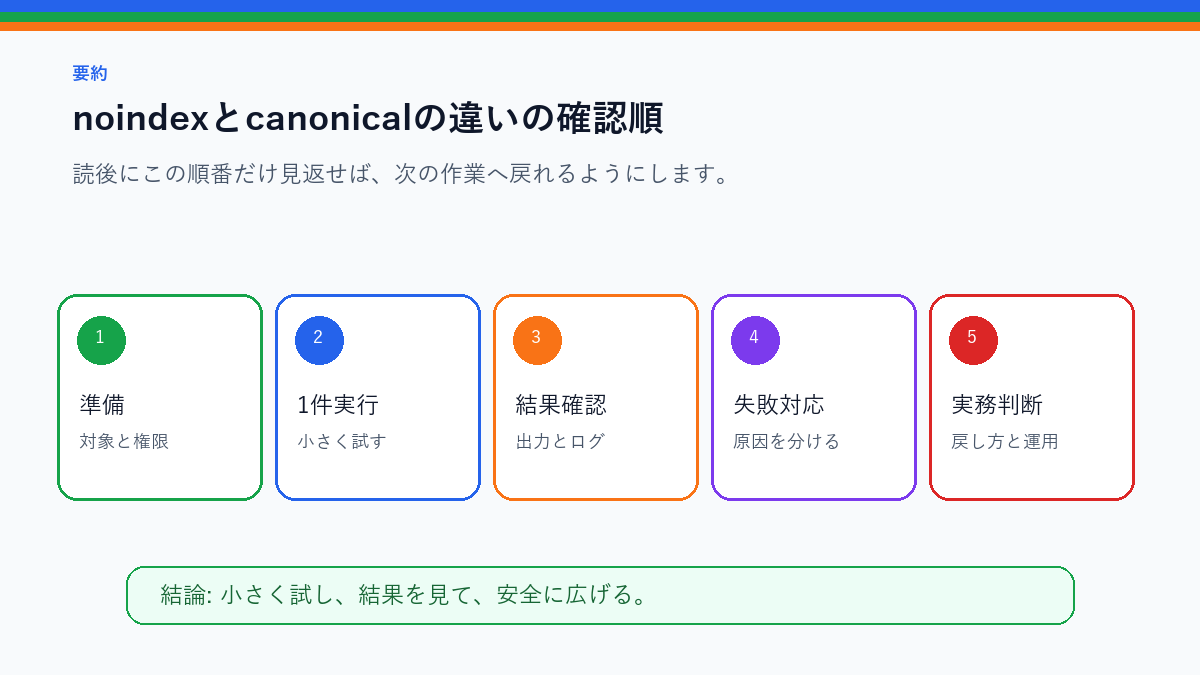 要約

noindexとcanonicalの違いの確認順

読後にこの順番だけ見返せば、次の作業へ戻れるようにします。

1
準備
対象と権限

2
1件実行
小さく試す

3
結果確認
出力とログ

4
失敗対応
原因を分ける

5
実務判断
戻し方と運用

結論: 小さく試し、結果を見て、安全に広げる。